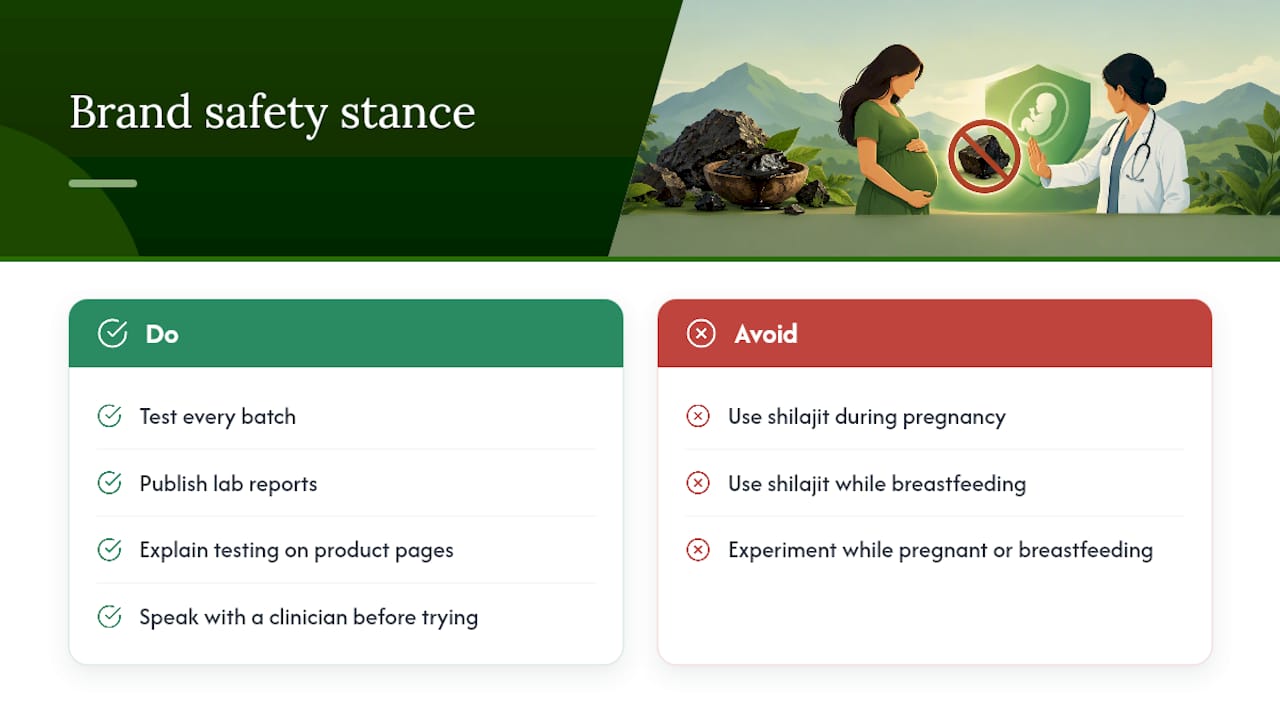 Brand safety stance

Do

Test every batch

Publish lab reports

Explain testing on product pages

Speak with a clinician before trying

Avoid

Use shilajit during pregnancy

Use shilajit while breastfeeding

Experiment while pregnant or breastfeeding